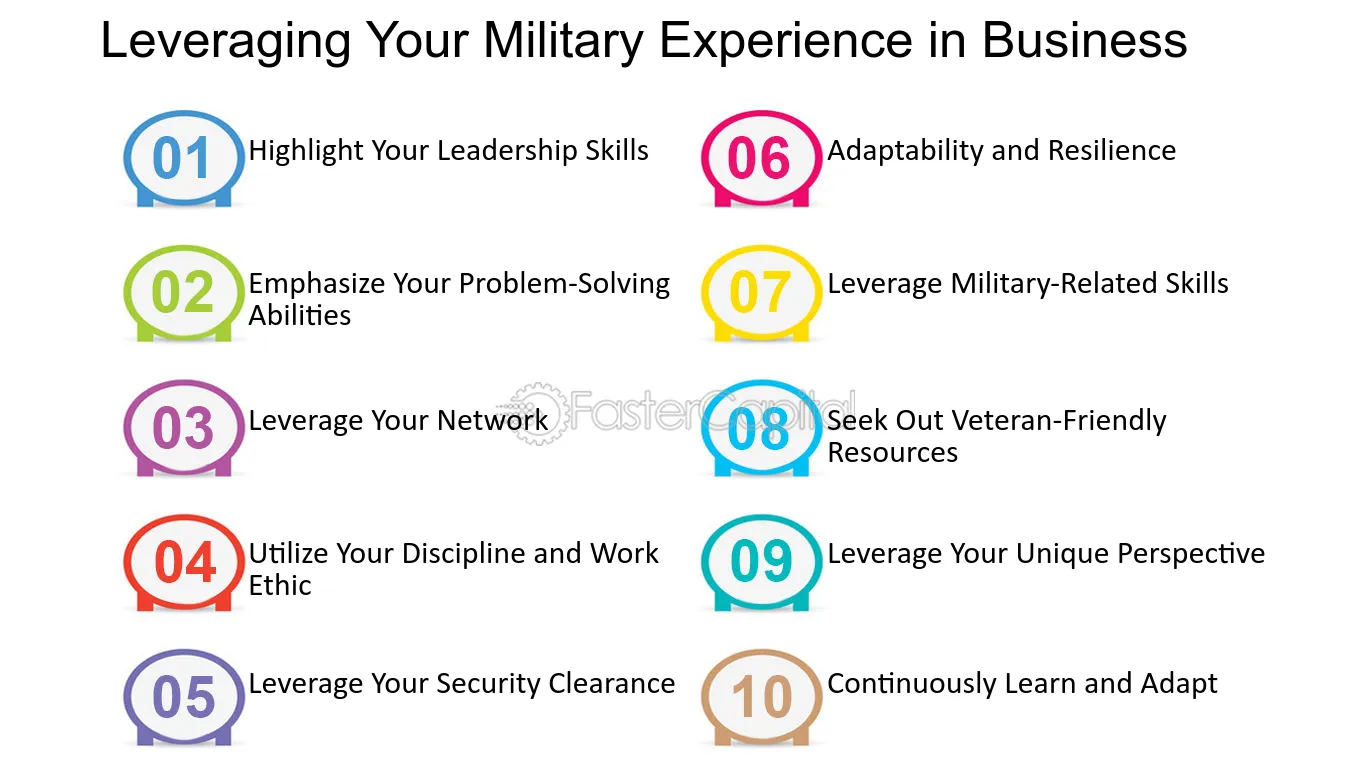 Leveraging Your Military Experience in Business

01 Highlight Your Leadership Skills

02 Emphasize Your Problem-Solving Abilities

03 Leverage Your Network

04 Utilize Your Discipline and Work Ethic

05 Leverage Your Security Clearance

06 Adaptability and Resilience

07 Leverage Military-Related Skills

08 Seek Out Veteran-Friendly Resources

09 Leverage Your Unique Perspective

10 Continuously Learn and Adapt

FasterCapital